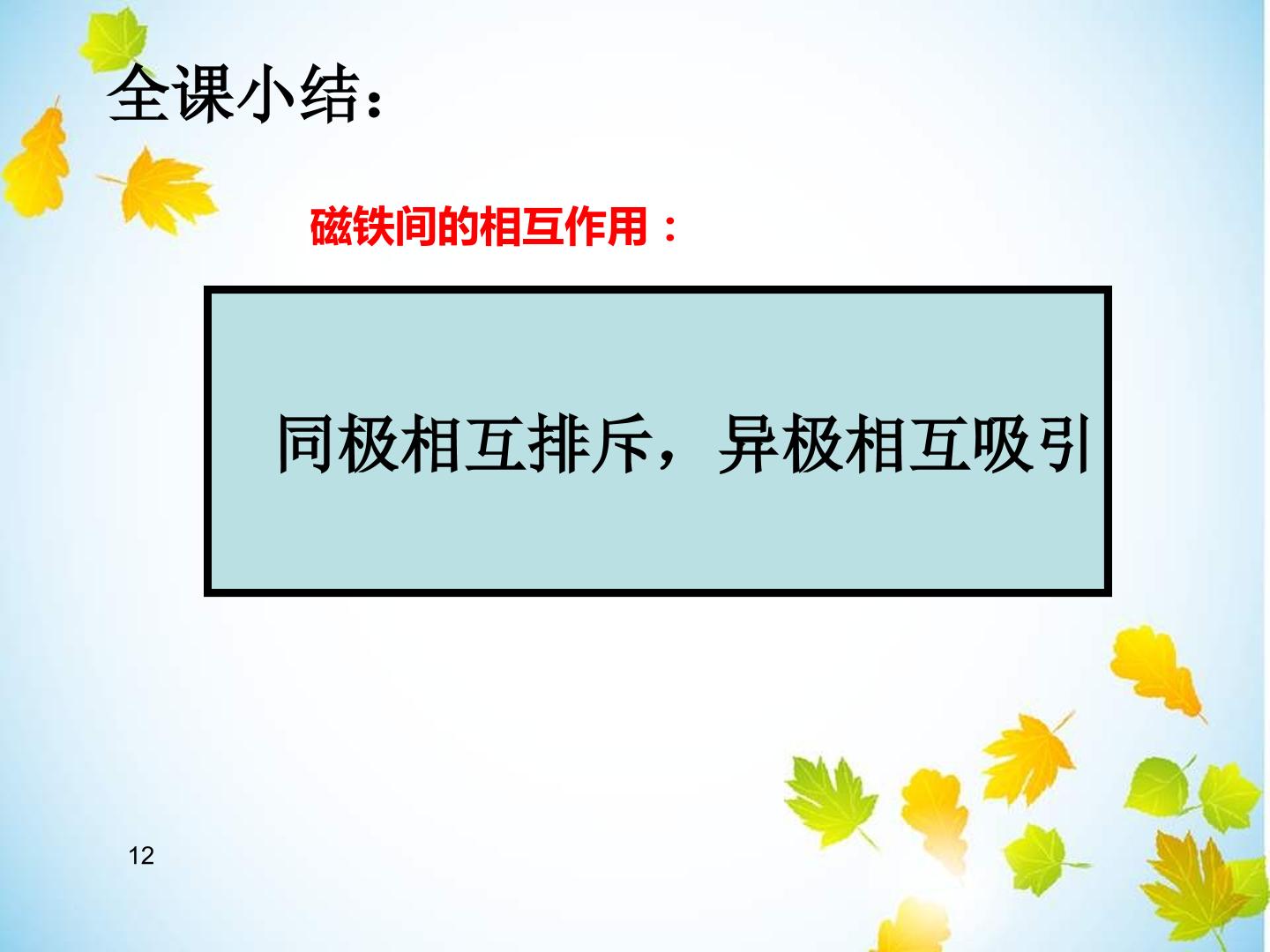 全课小结：

磁铁间的相互作用：

同极相互排斥，异极相互吸引

12